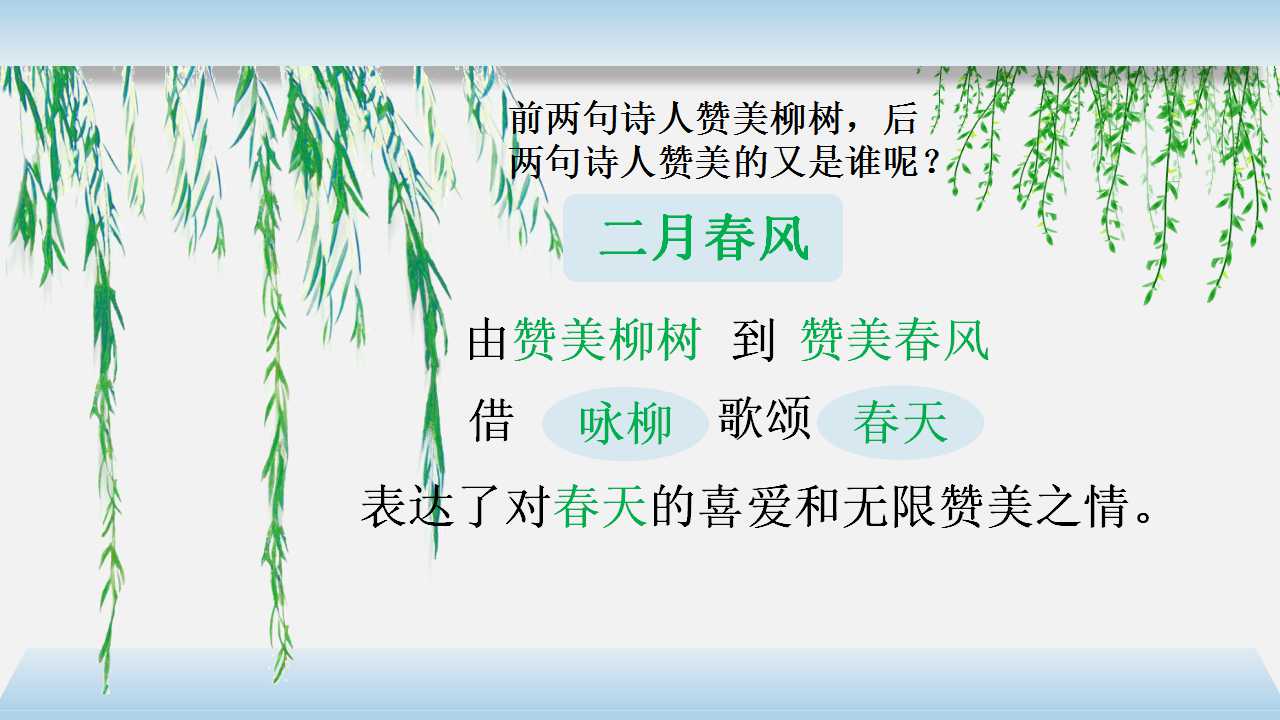 前两句诗人赞美柳树，后两句诗人赞美的又是谁呢？

二月春风

由赞美柳树 到 赞美春风

借 咏柳 歌颂 春天

表达了对春天的喜爱和无限赞美之情。